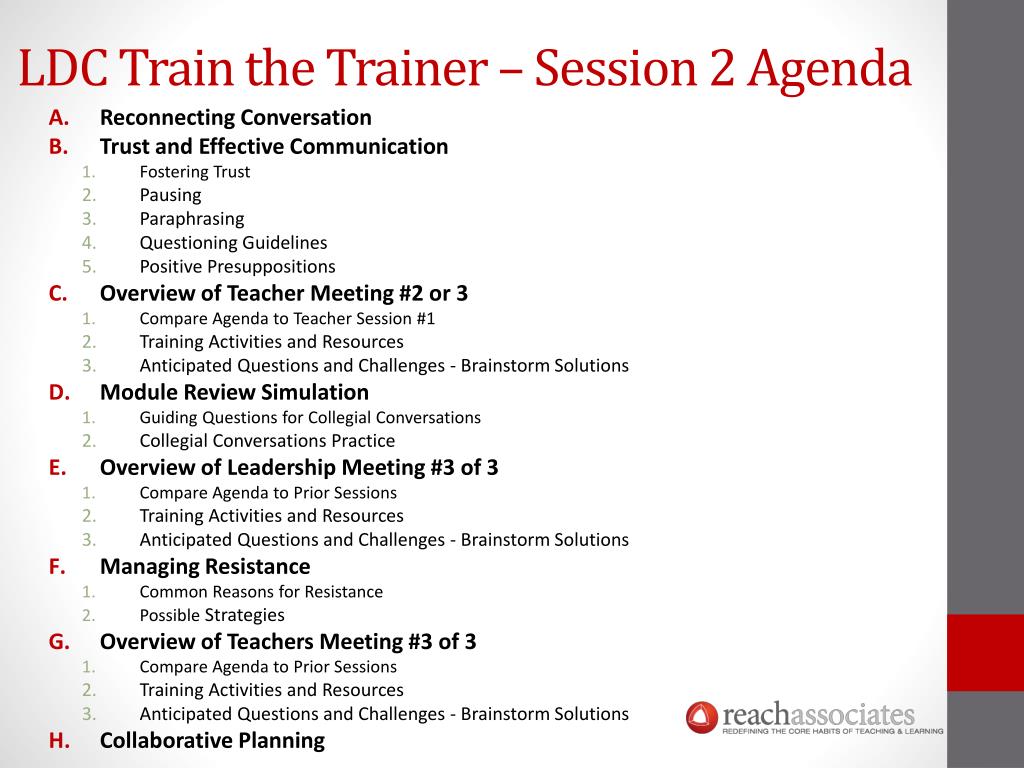 LDC Train the Trainer – Session 2 Agenda

A. Reconnecting Conversation
B. Trust and Effective Communication
1. Fostering Trust
2. Pausing
3. Paraphrasing
4. Questioning Guidelines
5. Positive Presuppositions
C. Overview of Teacher Meeting #2 or 3
1. Compare Agenda to Teacher Session #1
2. Training Activities and Resources
3. Anticipated Questions and Challenges - Brainstorm Solutions
D. Module Review Simulation
1. Guiding Questions for Collegial Conversations
2. Collegial Conversations Practice
E. Overview of Leadership Meeting #3 of 3
1. Compare Agenda to Prior Sessions
2. Training Activities and Resources
3. Anticipated Questions and Challenges - Brainstorm Solutions
F. Managing Resistance
1. Common Reasons for Resistance
2. Possible Strategies
G. Overview of Teachers Meeting #3 of 3
1. Compare Agenda to Prior Sessions
2. Training Activities and Resources
3. Anticipated Questions and Challenges - Brainstorm Solutions
H. Collaborative Planning

reachassociates
REDEFINING THE CORE HABITS OF TEACHING & LEARNING